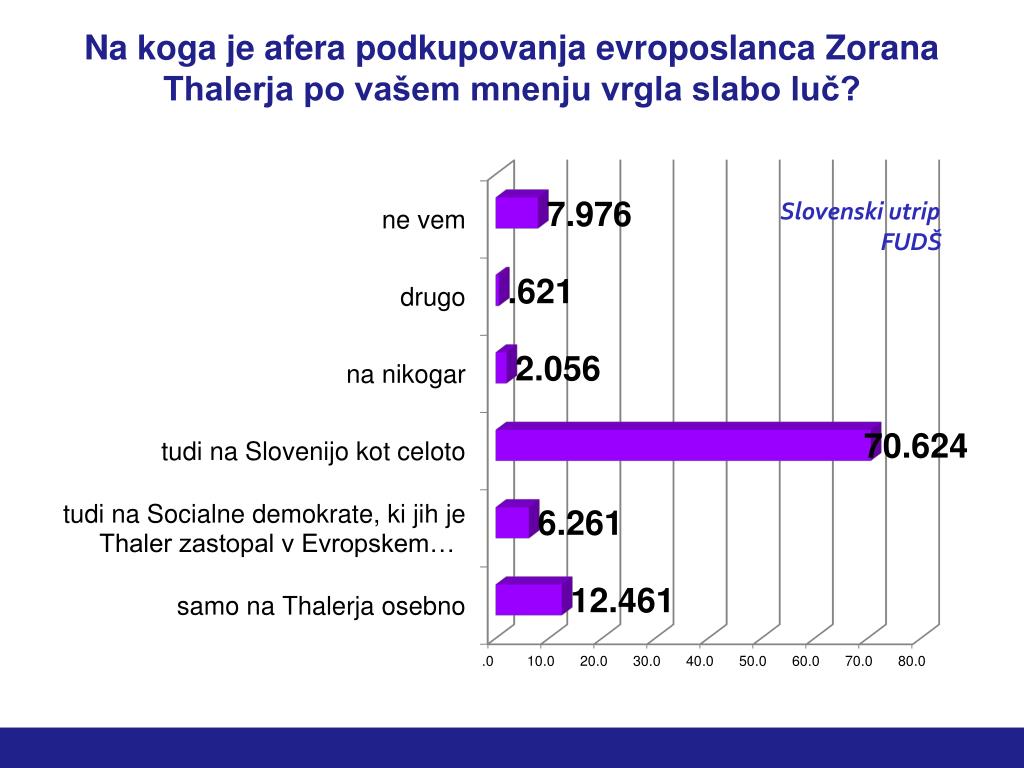 Na koga je afera podkupovanja evroposlanca Zorana Thalerja po vašem mnenju vrgla slabo luč?

Slovenski utrip
FUDŠ

ne vem
7.976

drugo
.621

na nikogar
2.056

tudi na Slovenijo kot celoto
70.624

tudi na Socialne demokrate, ki jih je Thaler zastopal v Evropskem…
6.261

samo na Thalerja osebno
12.461

.0
10.0
20.0
30.0
40.0
50.0
60.0
70.0
80.0